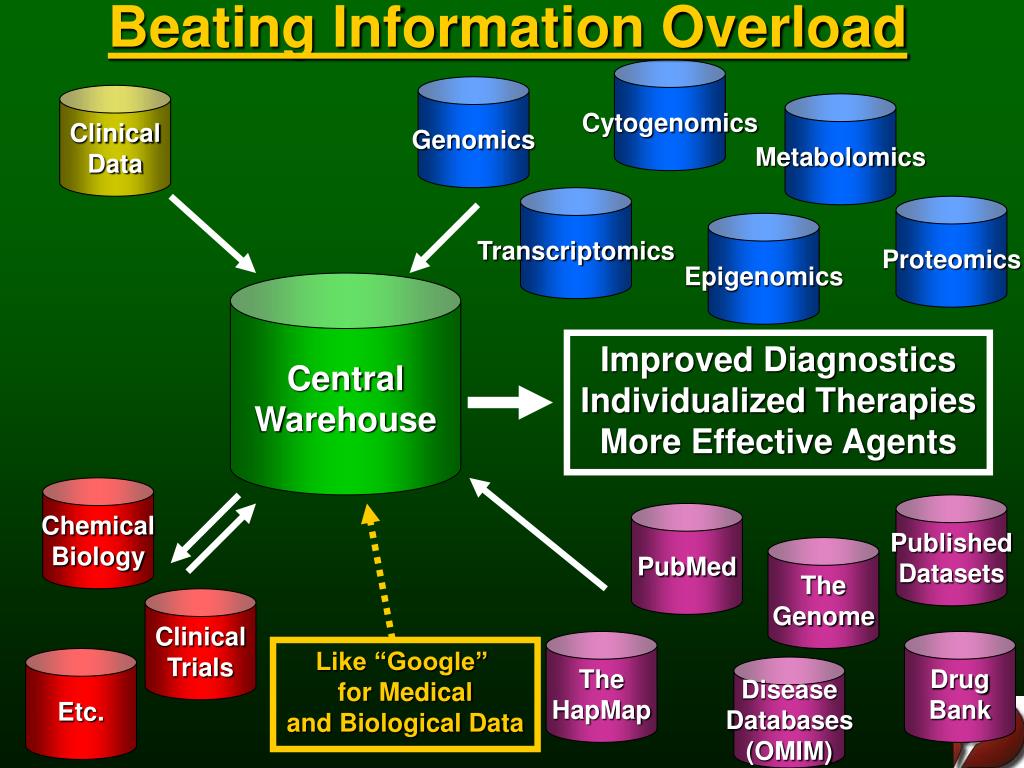 Beating Information Overload

Clinical Data

Genomics

Cytogenomics

Metabolomics

Transcriptomics

Epigenomics

Proteomics

Central Warehouse

Improved Diagnostics
Individualized Therapies
More Effective Agents

Chemical Biology

Clinical Trials

Etc.

Like “Google” for Medical and Biological Data

PubMed

The Genome

Published Datasets

The HapMap

Disease Databases (OMIM)

Drug Bank